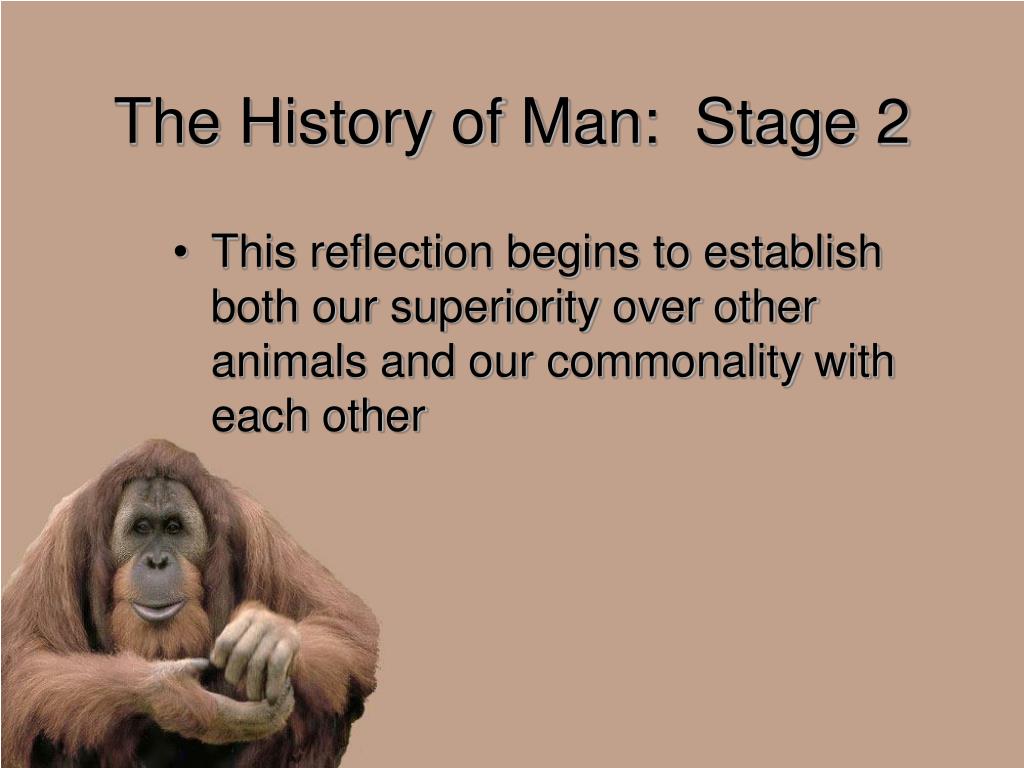 The History of Man:  Stage 2

• This reflection begins to establish both our superiority over other animals and our commonality with each other